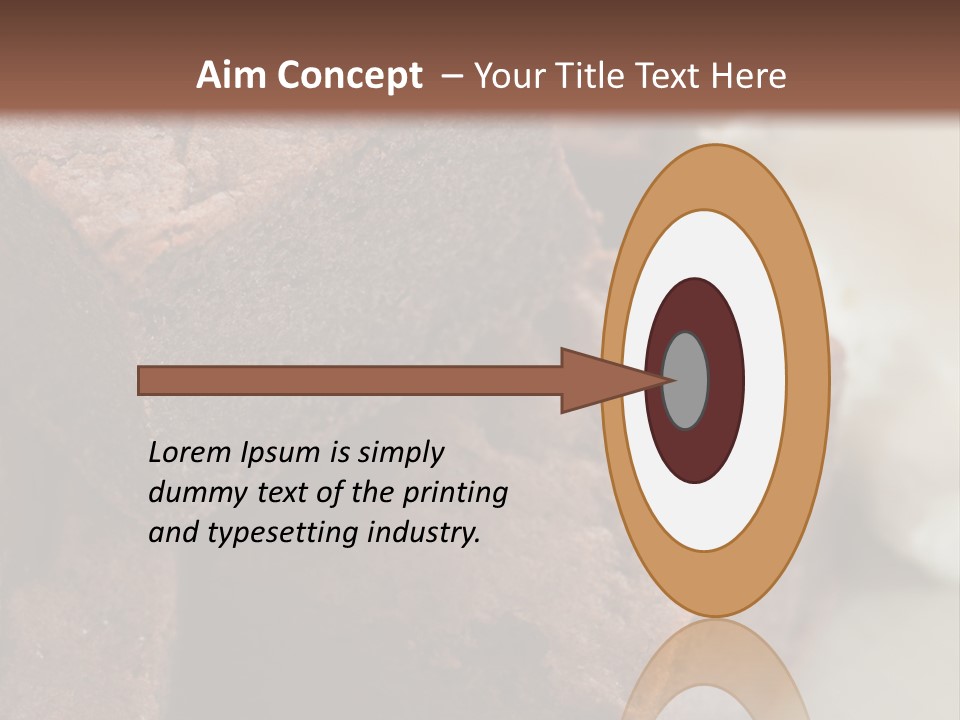 Aim Concept – Your Title Text Here

Lorem Ipsum is simply dummy text of the printing and typesetting industry.